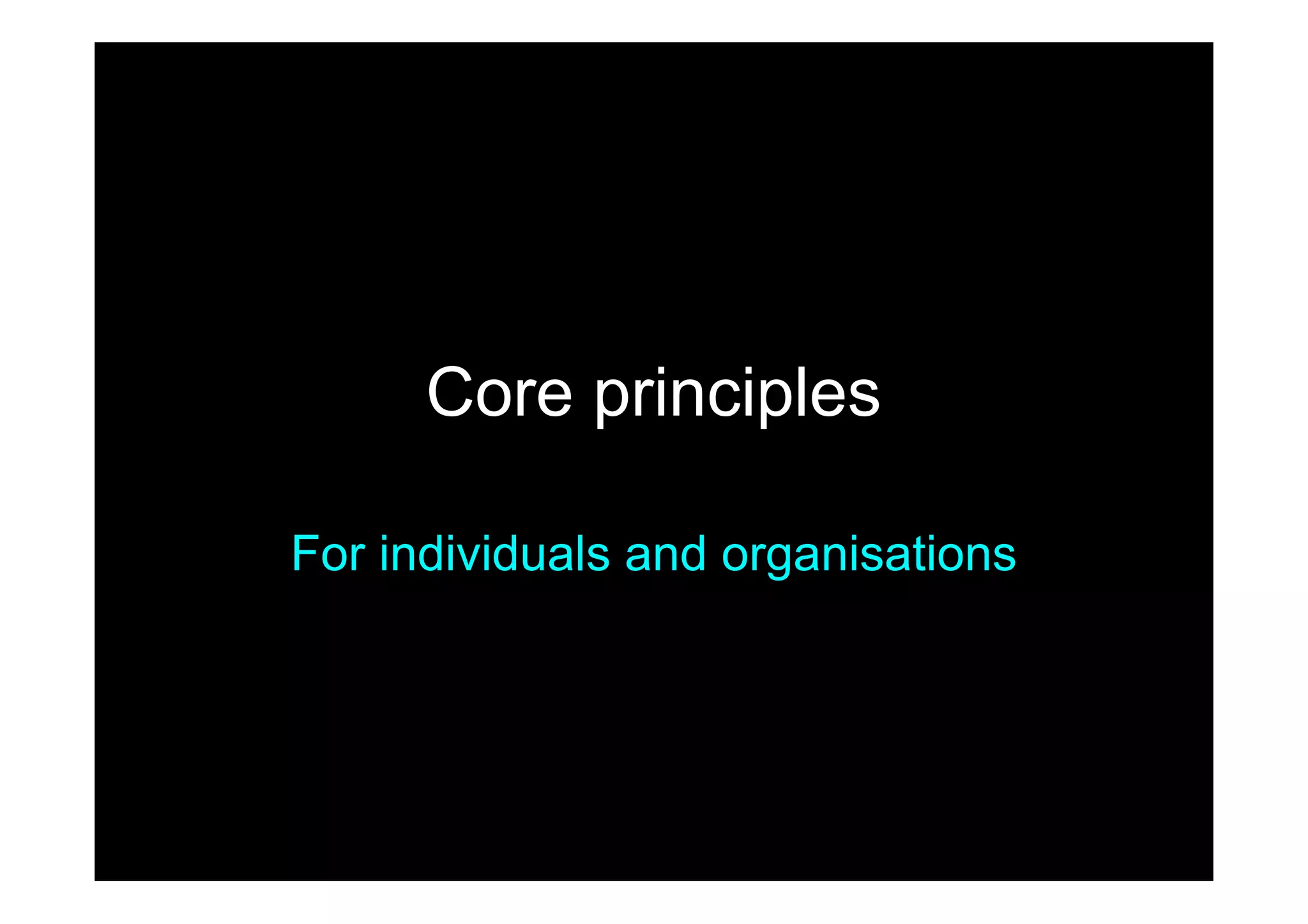 Core principles

For individuals and organisations